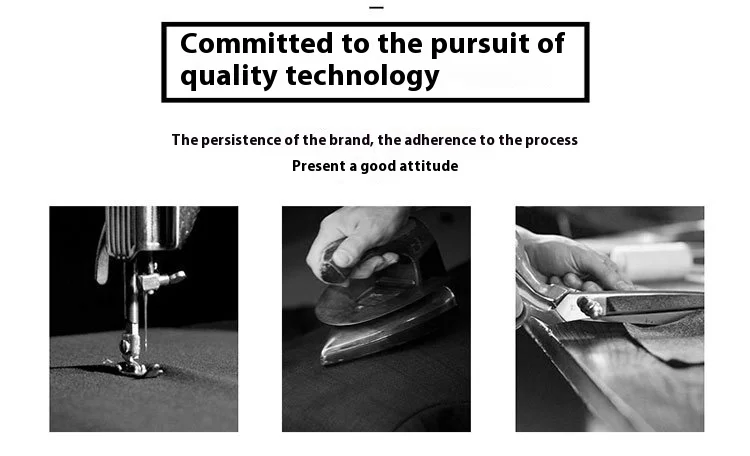 Committed to the pursuit of quality technology

The persistence of the brand, the adherence to the process
Present a good attitude